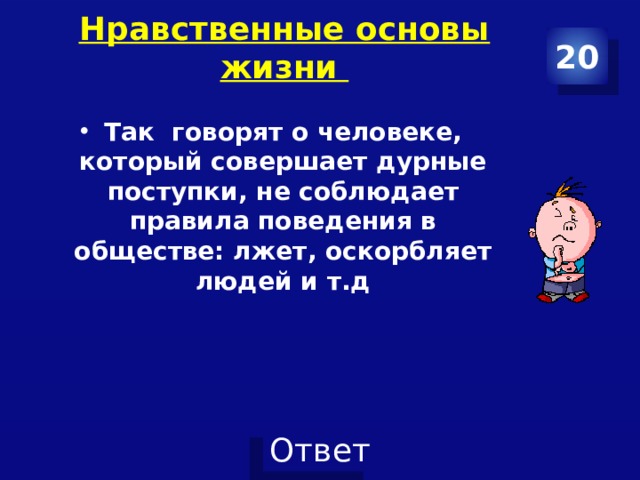 Нравственные основы жизни

20

• Так говорят о человеке, который совершает дурные поступки, не соблюдает правила поведения в обществе: лжет, оскорбляет людей и т.д

Ответ